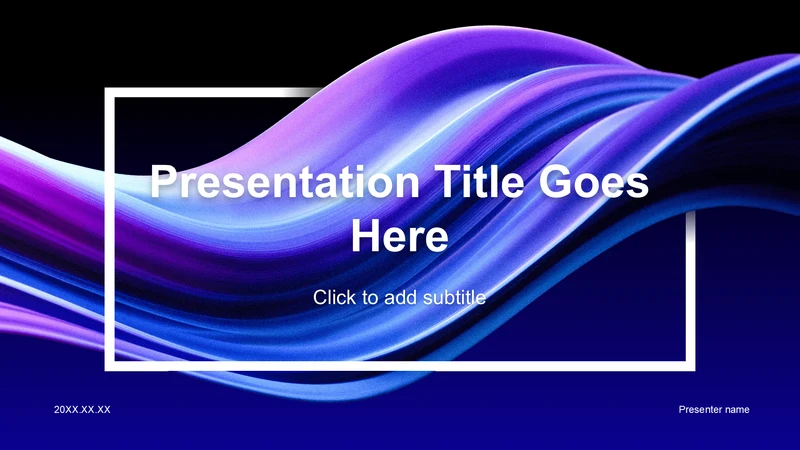 Presentation Title Goes Here

Click to add subtitle

20XX.XX.XX

Presenter name